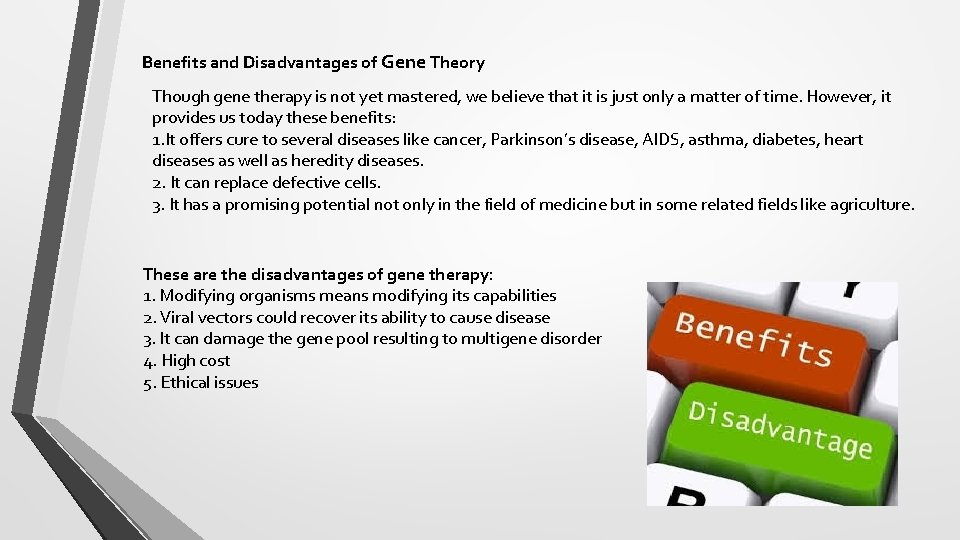 Benefits and Disadvantages of Gene Theory

Though gene therapy is not yet mastered, we believe that it is just only a matter of time. However, it provides us today these benefits:
1.It offers cure to several diseases like cancer, Parkinson's disease, AIDS, asthma, diabetes, heart diseases as well as heredity diseases.
2. It can replace defective cells.
3. It has a promising potential not only in the field of medicine but in some related fields like agriculture.

These are the disadvantages of gene therapy:
1. Modifying organisms means modifying its capabilities
2. Viral vectors could recover its ability to cause disease
3. It can damage the gene pool resulting to multigene disorder
4. High cost
5. Ethical issues

Benefits

Disadvantage